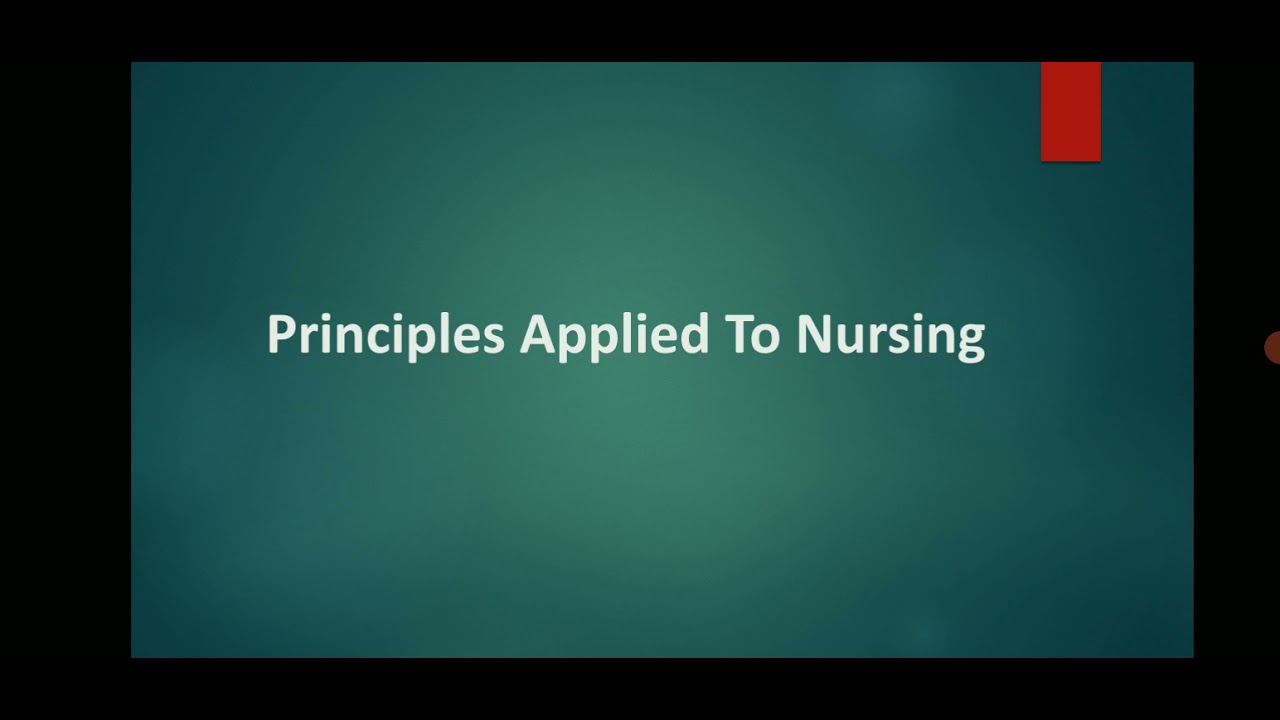 Principles Applied To Nursing